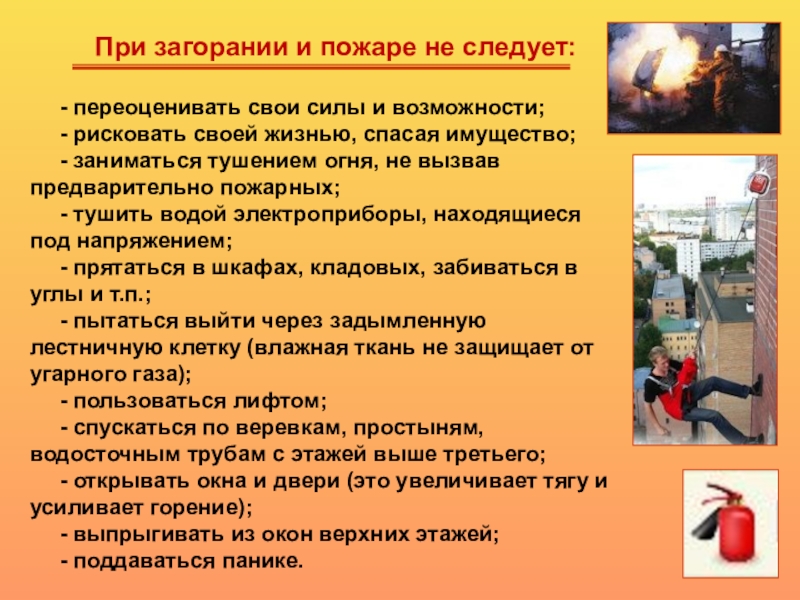 При загорании и пожаре не следует:

- переоценивать свои силы и возможности;

- рисковать своей жизнью, спасая имущество;

- заниматься тушением огня, не вызвав предварительно пожарных;

- тушить водой электроприборы, находящиеся под напряжением;

- прятаться в шкафах, кладовых, забиваться в углы и т.п.;

- пытаться выйти через задымленную лестничную клетку (влажная ткань не защищает от угарного газа);

- пользоваться лифтом;

- спускаться по веревкам, простыням, водосточным трубам с этажей выше третьего;

- открывать окна и двери (это увеличивает тягу и усиливает горение);

- выпрыгивать из окон верхних этажей;

- поддаваться панике.